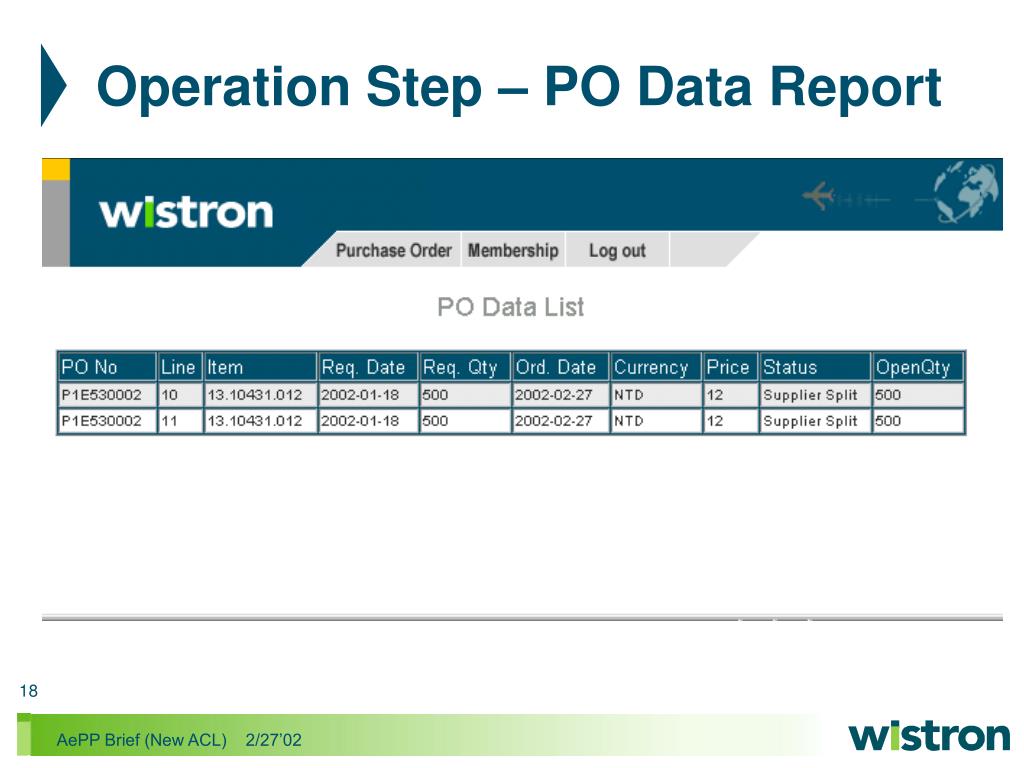 Operation Step – PO Data Report

wistron

Purchase Order Membership Log out

PO Data List

| PO No | Line | Item | Req. Date | Req. Qty | Ord. Date | Currency | Price | Status | OpenQty |
|---|---|---|---|---|---|---|---|---|---|
| P1E530002 | 10 | 13.10431.012 | 2002-01-18 | 500 | 2002-02-27 | NTD | 12 | Supplier Split | 500 |
| P1E530002 | 11 | 13.10431.012 | 2002-01-18 | 500 | 2002-02-27 | NTD | 12 | Supplier Split | 500 |

18

AePP Brief (New ACL) 2/27'02

wistron